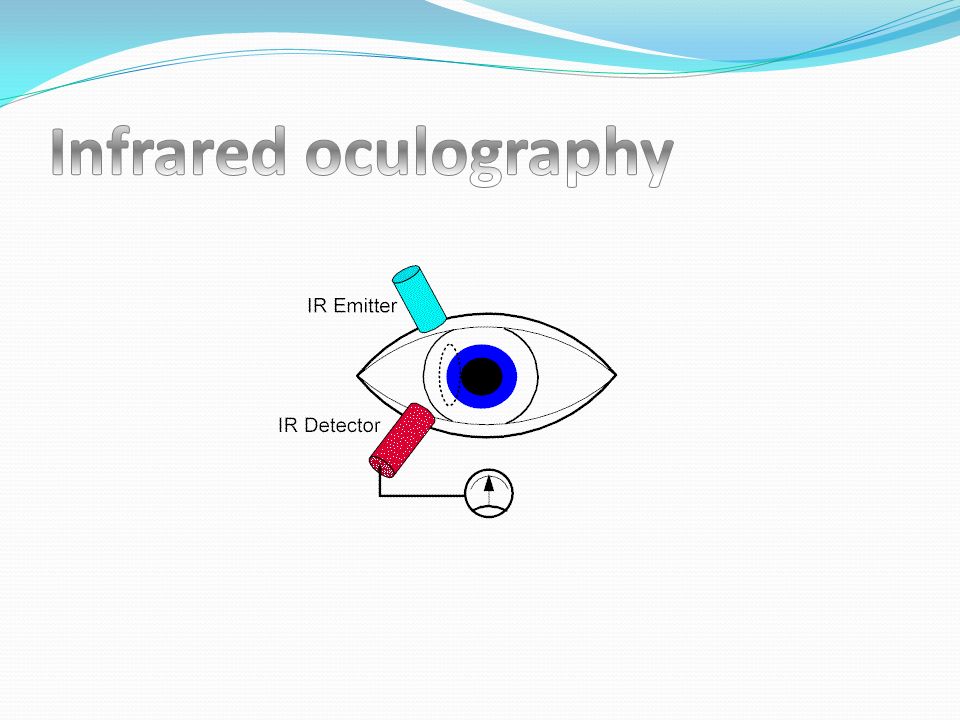 Infrared oculography

IR Emitter

IR Detector